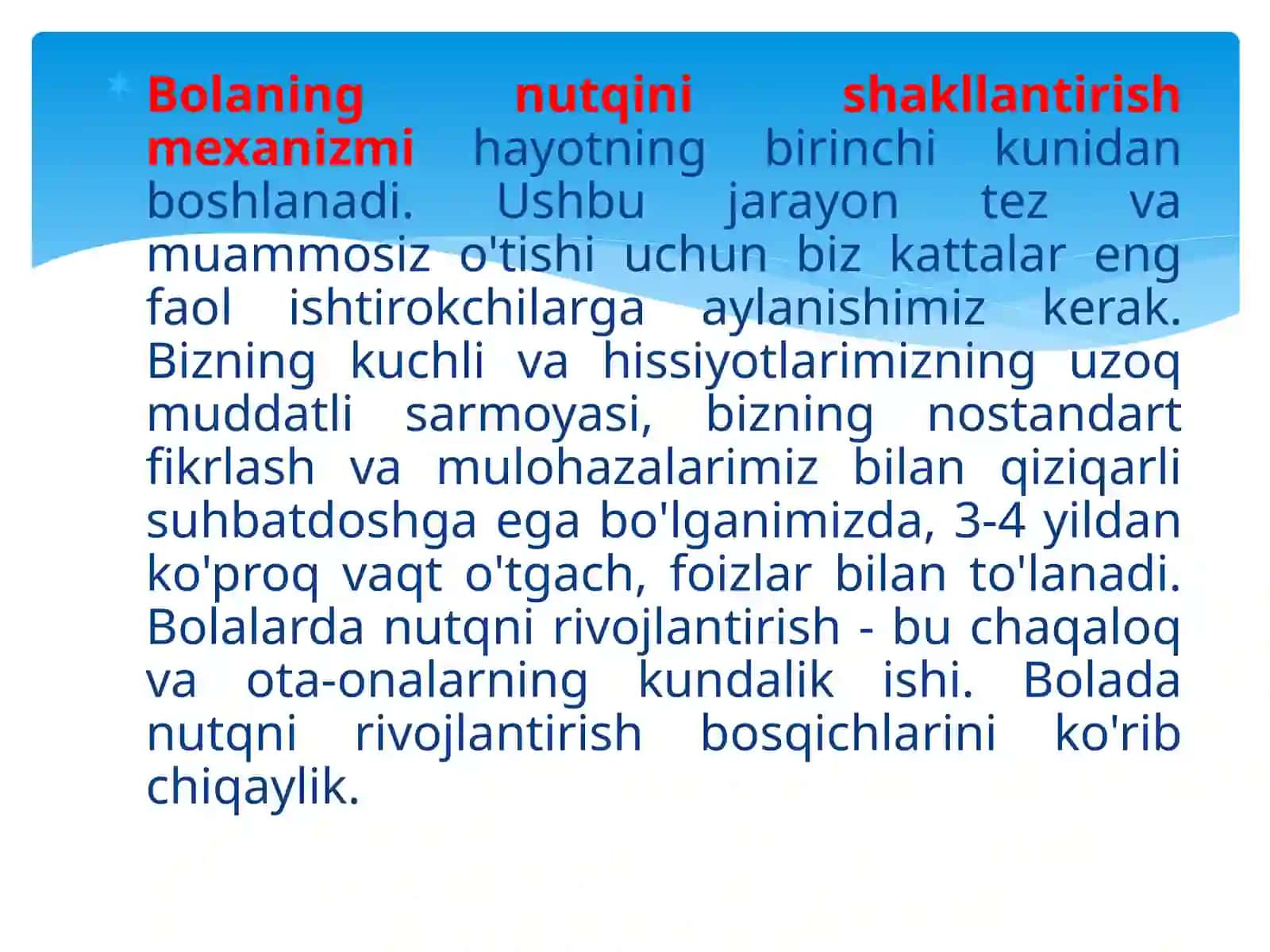 Bolaning nutqini shakllantirish mexanizmi hayotning birinchi kunidan boshlanadi. Ushbu jarayon tez va muammosiz o'tishi uchun biz kattalar eng faol ishtirokchilarga aylanishimiz kerak. Bizning kuchli va hissiyotlarimizning uzoq muddatli sarmoyasi, bizning nostandart fikrlash va mulohazalarimiz bilan qiziqarli suhbatdoshga ega bo'lganimizda, 3-4 yildan ko'proq vaqt o'tgach, foizlar bilan to'lanadi. Bolalarda nutqni rivojlantirish - bu chaqaloq va ota-onalarning kundalik ishi. Bolada nutqni rivojlantirish bosqichlarini ko'rib chiqaylik.